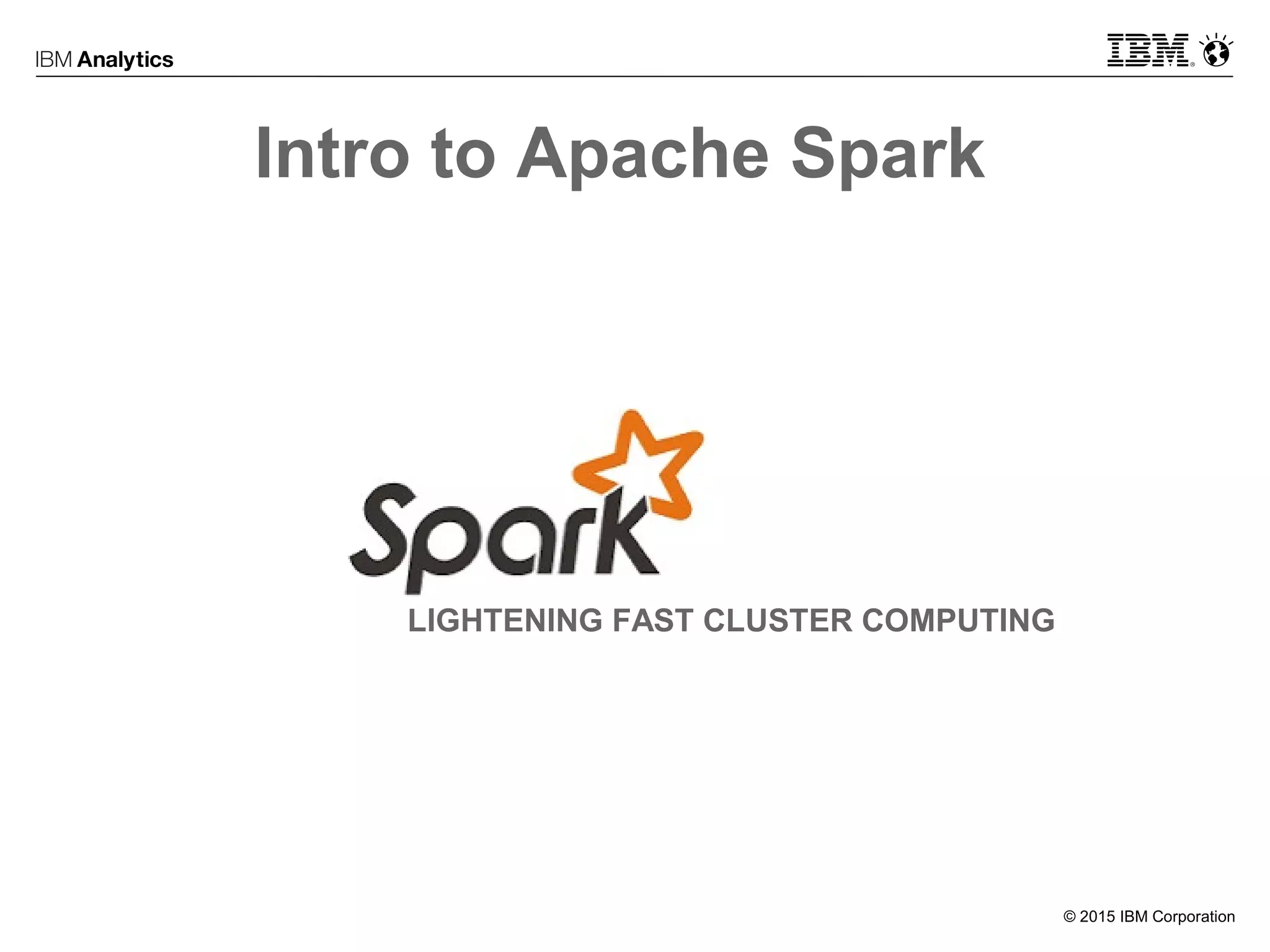 IBM Analytics

IBM

Intro to Apache Spark

Spark

LIGHTENING FAST CLUSTER COMPUTING

© 2015 IBM Corporation